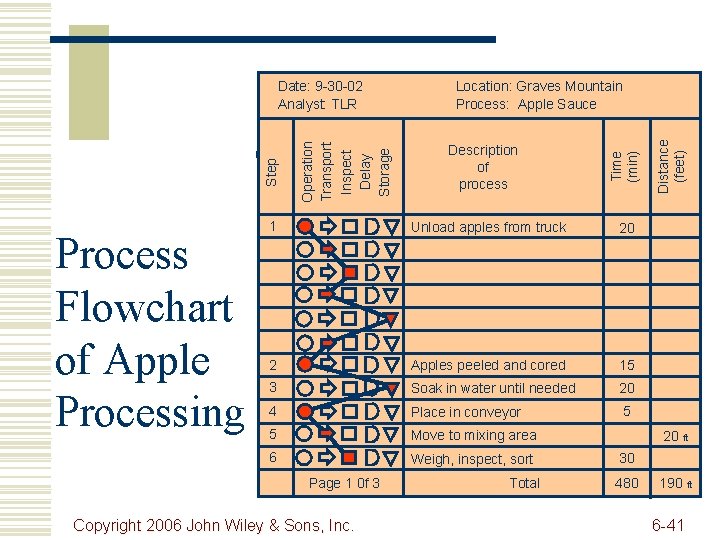 Process Flowchart of Apple Processing

Date: 9-30-02
Analyst: TLR

Location: Graves Mountain
Process: Apple Sauce

| Step | Operation Transport Inspect Delay Storage | Description of process | Time (min) | Distance (feet) |
|---|---|---|---|---|
| 1 | | Unload apples from truck | 20 | |
| | | | | |
| | | | | |
| | | | | |
| | | | | |
| | | | | |
| 2 | | Apples peeled and cored | 15 | |
| 3 | | Soak in water until needed | 20 | |
| 4 | | Place in conveyor | 5 | |
| 5 | | Move to mixing area | | 20 ft |
| 6 | | Weigh, inspect, sort | 30 | |
| | Page 1 0f 3 | Total | 480 | 190 ft |

Copyright 2006 John Wiley & Sons, Inc.

6-41